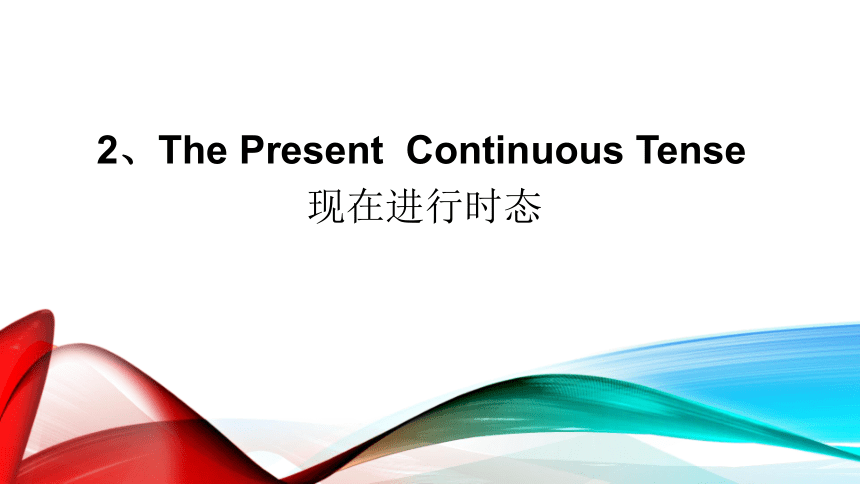 2、The Present  Continuous Tense
现在进行时态